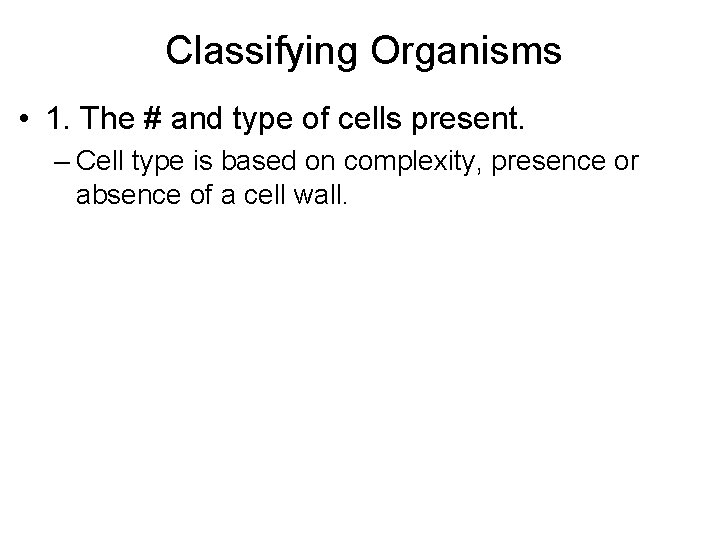 Classifying Organisms

• 1. The # and type of cells present.

– Cell type is based on complexity, presence or absence of a cell wall.